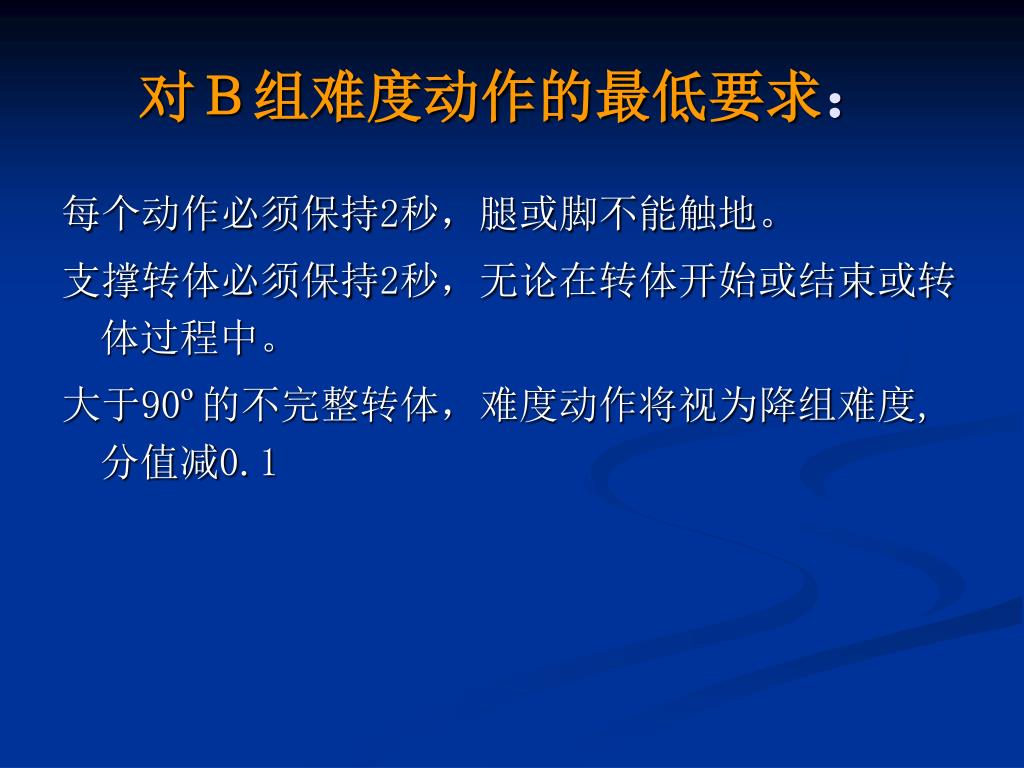 对Ｂ组难度动作的最低要求：

每个动作必须保持2秒，腿或脚不能触地。

支撑转体必须保持2秒，无论在转体开始或结束或转体过程中。

大于90º的不完整转体，难度动作将视为降组难度,分值减0.1